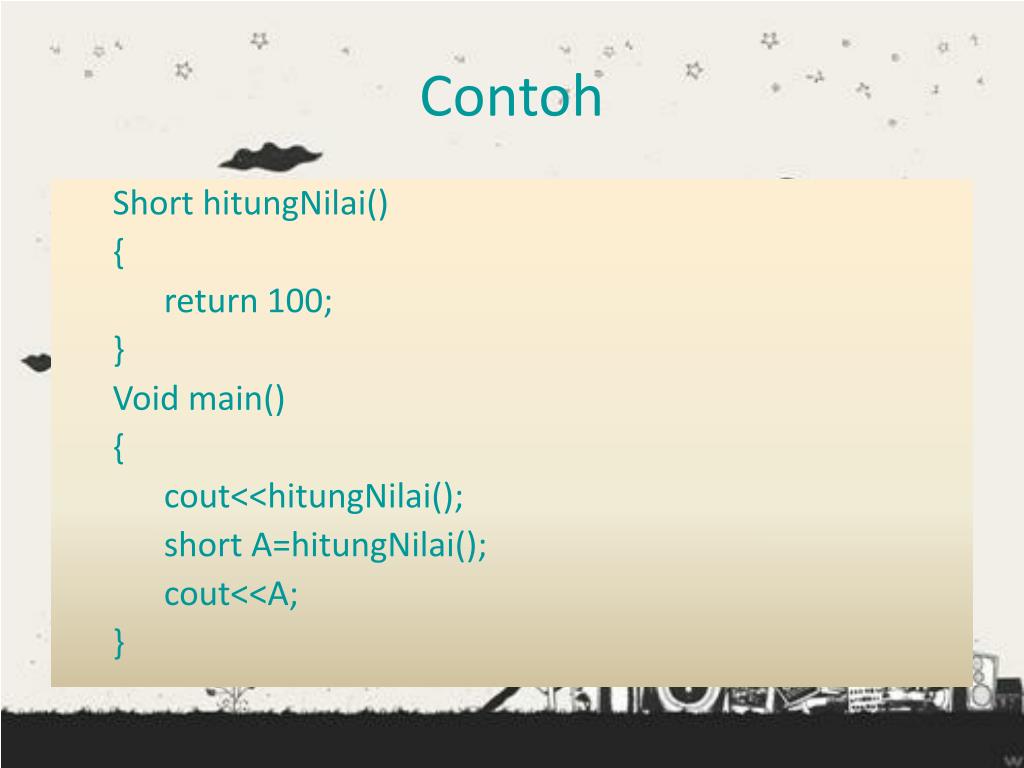 Contoh

Short hitungNilai()
{
return 100;
}
Void main()
{
cout<<hitungNilai();
short A=hitungNilai();
cout<<A;
}